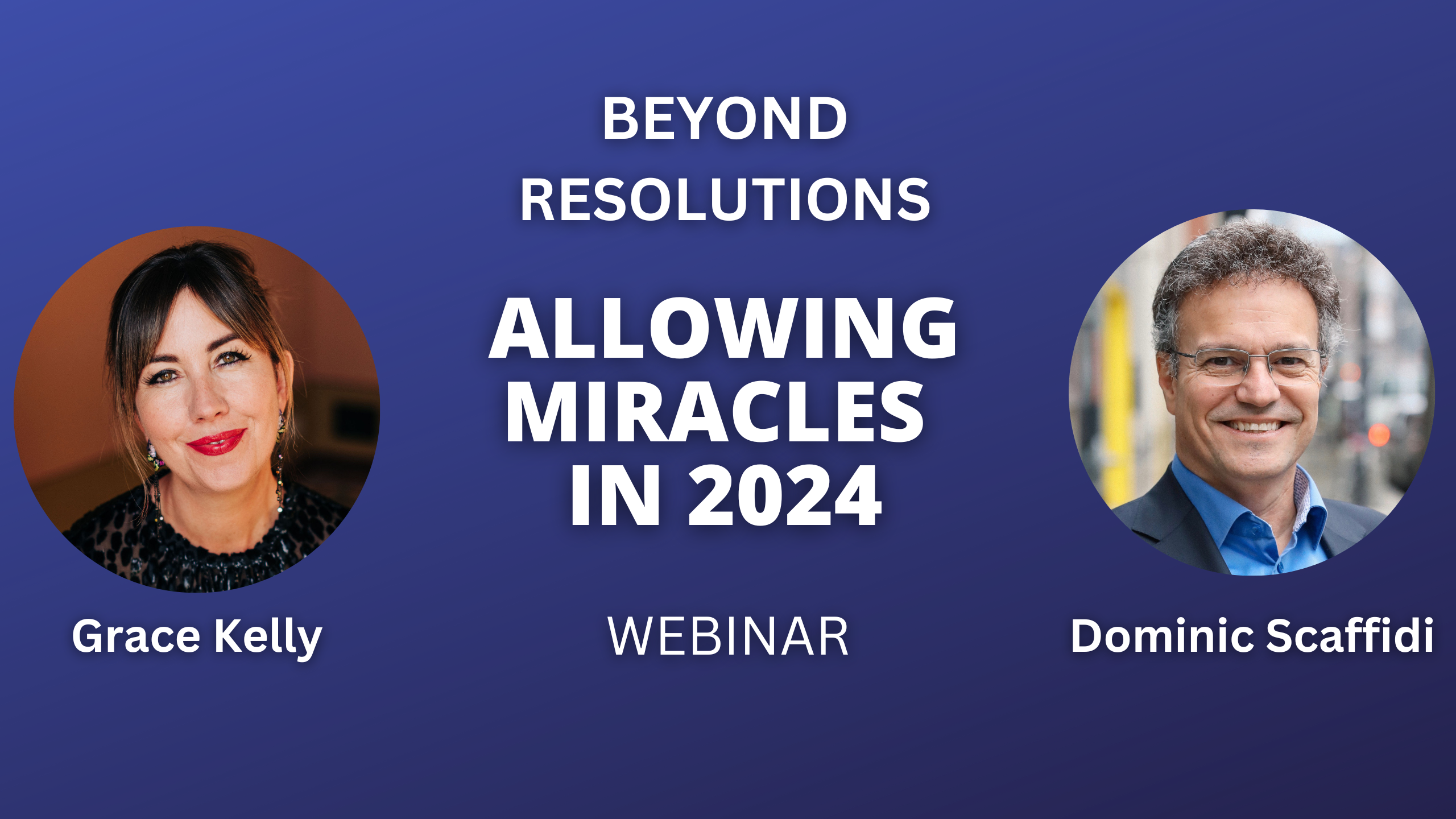 BEYOND RESOLUTIONS

ALLOWING MIRACLES IN 2024

Grace Kelly

WEBINAR

Dominic Scaffidi